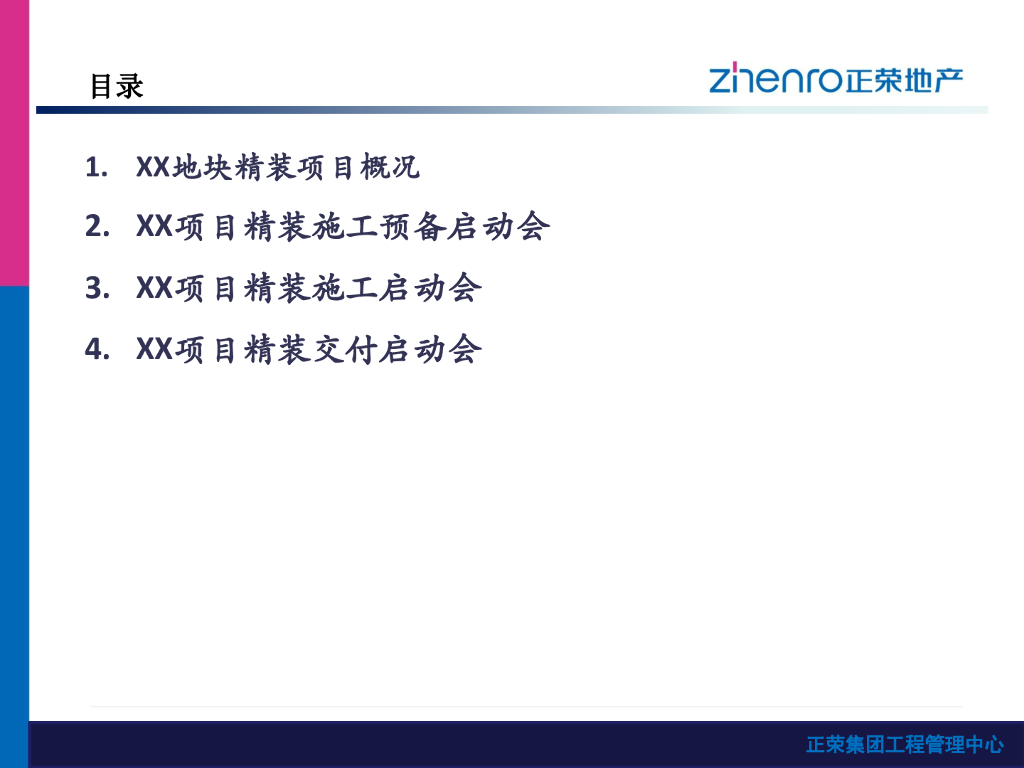 目录

zhenro正荣地产

1. XX地块精装项目概况
2. XX项目精装施工预备启动会
3. XX项目精装施工启动会
4. XX项目精装交付启动会

正荣集团工程管理中心